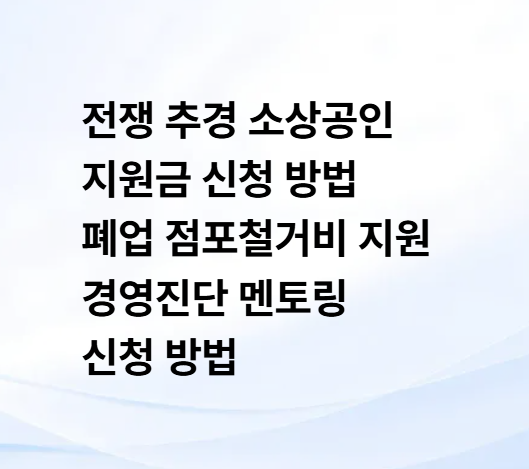 전쟁 추경 소상공인 지원금 신청 방법 폐업 점포철거비 지원 경영진단 멘토링 신청 방법